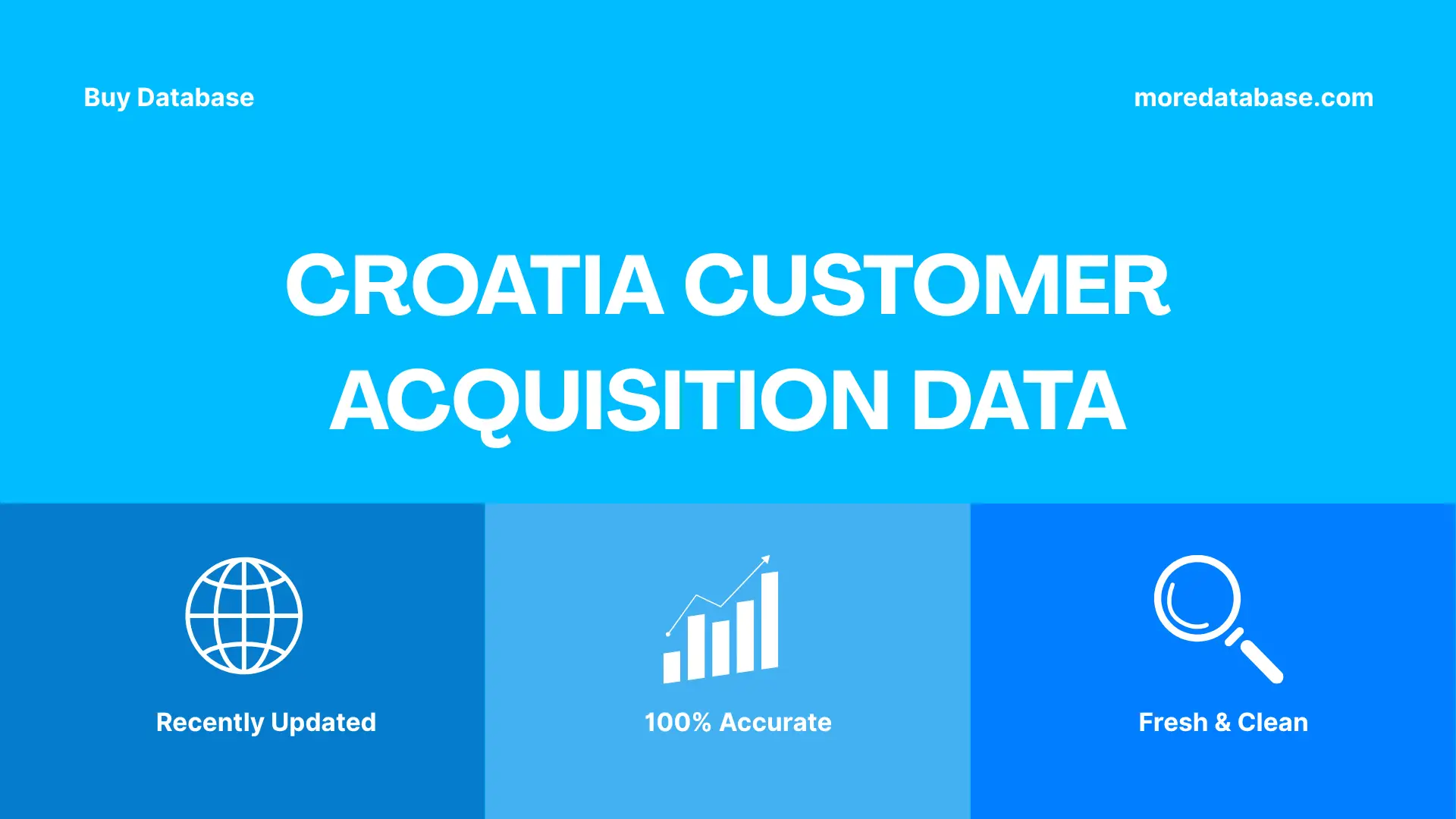 Buy Database

moredatabase.com

CROATIA CUSTOMER ACQUISITION DATA

Recently Updated

100% Accurate

Fresh & Clean